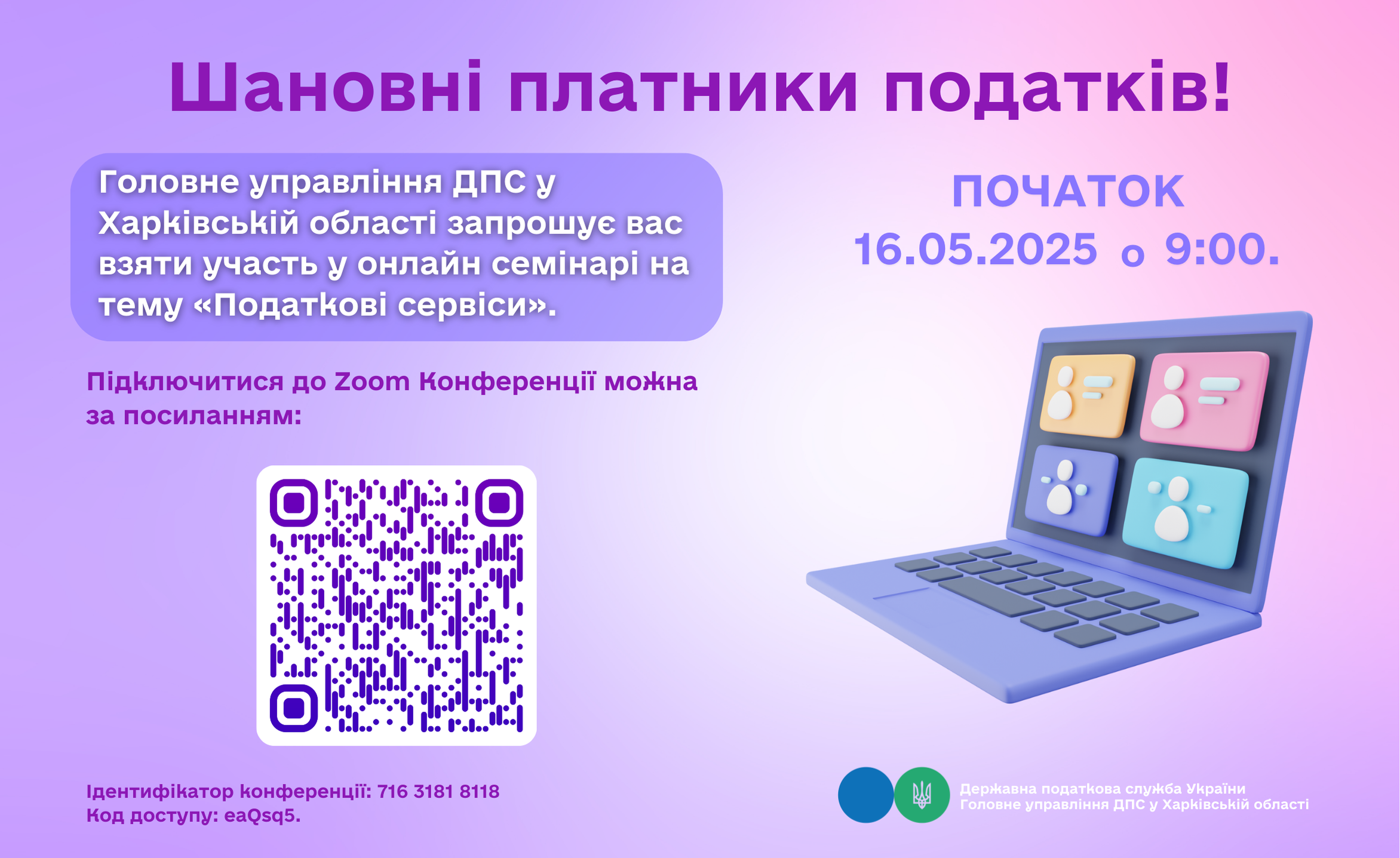 Шановні платники податків!

Головне управління ДПС у Харківській області запрошує вас взяти участь у онлайн семінарі на тему «Податкові сервіси».

ПОЧАТОК
16.05.2025 о 9:00.

Підключитися до Zoom Конференції можна за посиланням:

Ідентифікатор конференції: 716 3181 8118
Код доступу: eaQsq5.

Державна податкова служба України
Головне управління ДПС у Харківській області